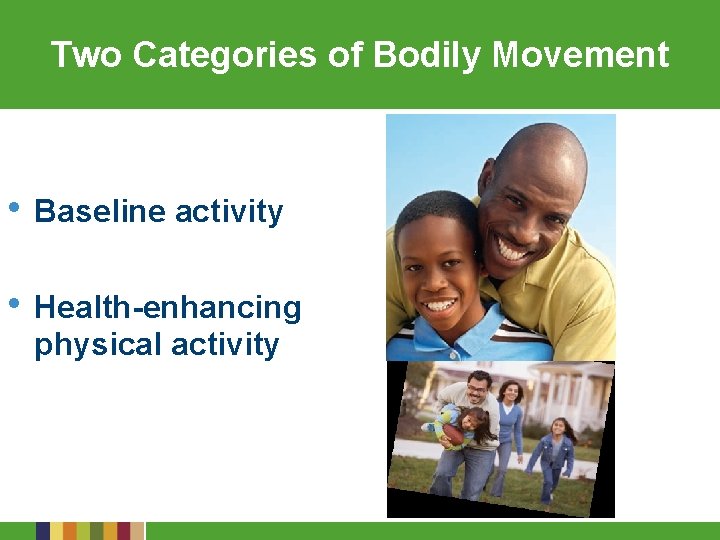 Two Categories of Bodily Movement

• Baseline activity

• Health-enhancing physical activity